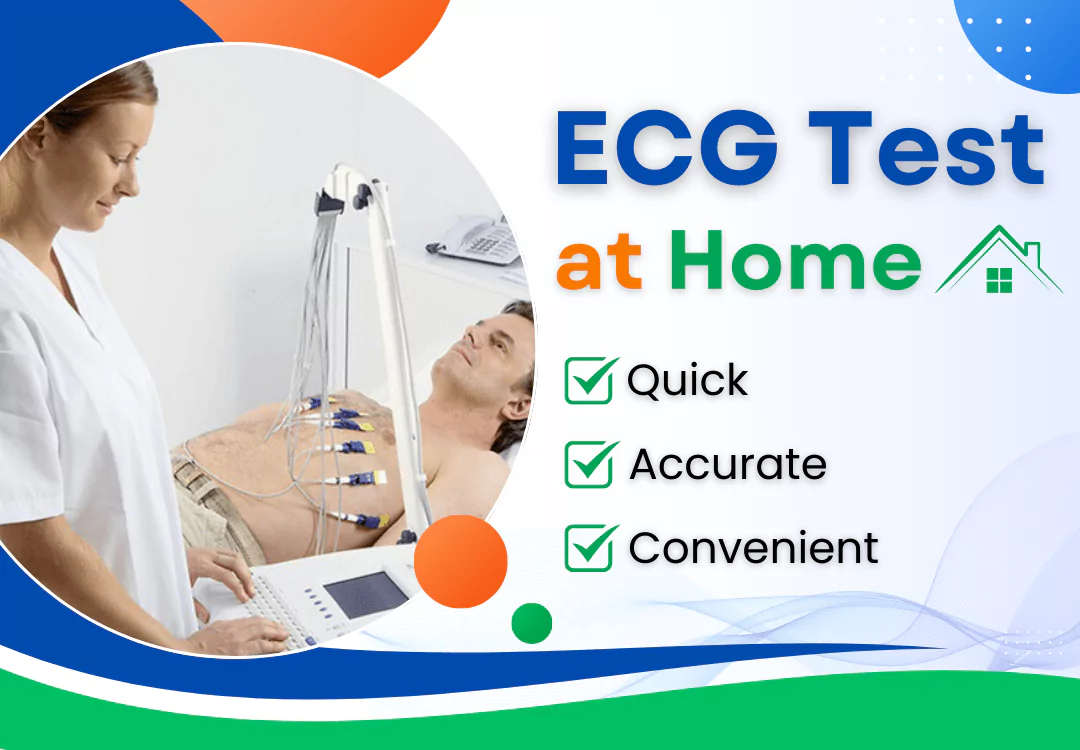 ECG Test
at Home

Quick
Accurate
Convenient